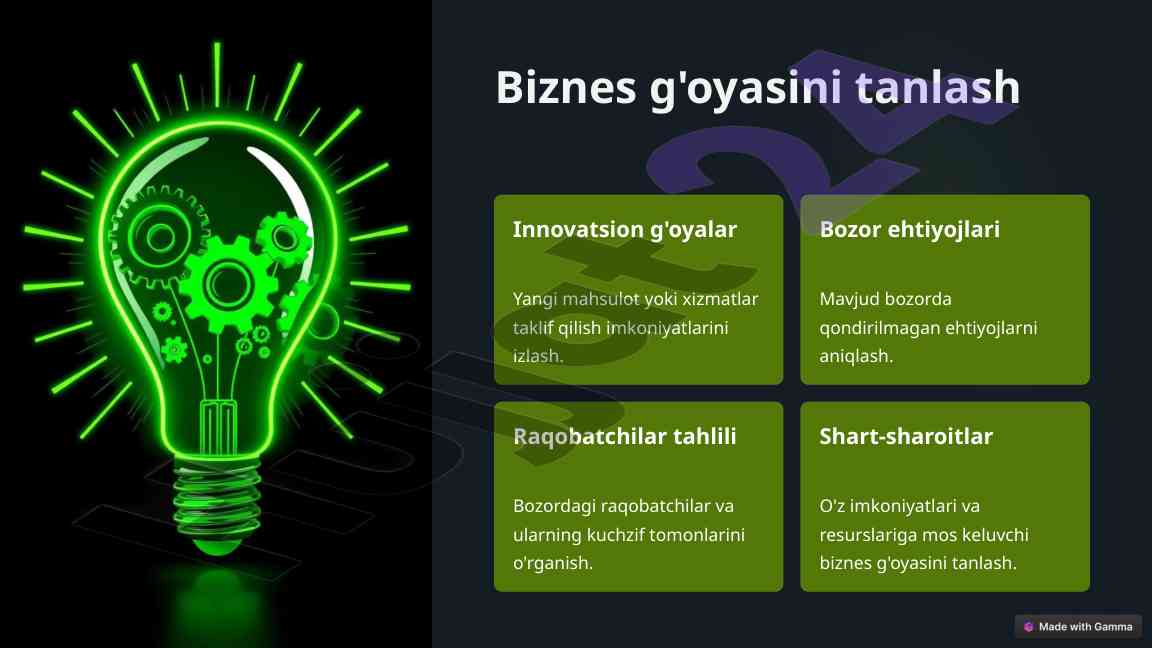 Biznes g'oyasini tanlash

Innovatsion g'oyalar

Yangi mahsulot yoki xizmatlar taklif qilish imkoniyatlarini izlash.

Bozor ehtiyojlari

Mavjud bozorda qondirilmagan ehtiyojlarni aniqlash.

Raqobatchilar tahlili

Bozordagi raqobatchilar va ularning kuchzif tomonlarini o'rganish.

Shart-sharoitlar

O'z imkoniyatlari va resurslariga mos keluvchi biznes g'oyasini tanlash.

Made with Gamma